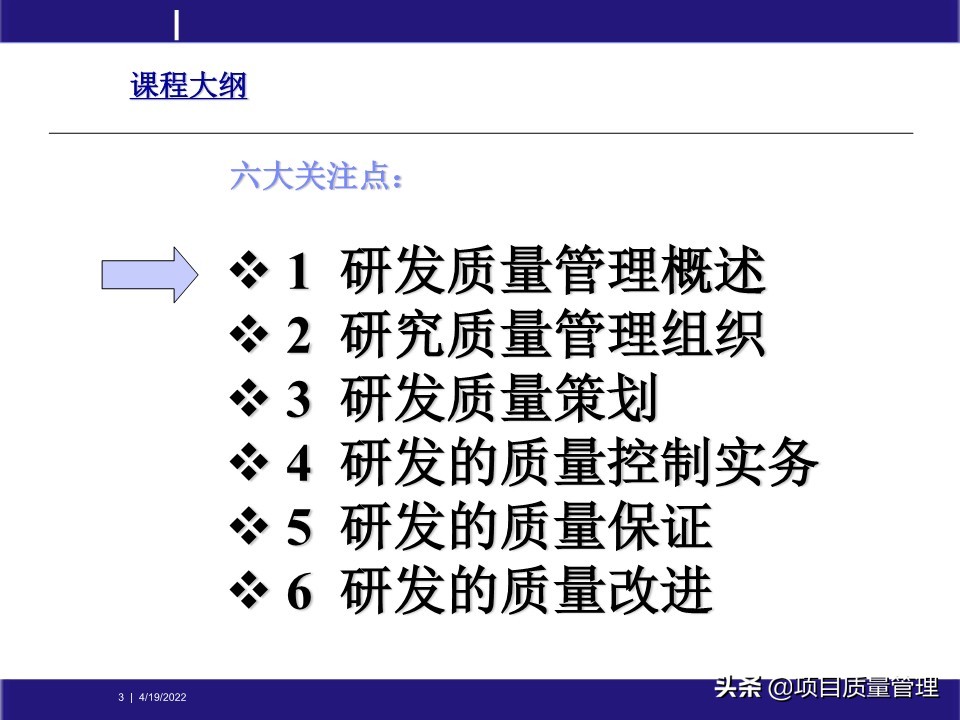 课程大纲

六大关注点：

❖ 1 研发质量管理概述
❖ 2 研究质量管理组织
❖ 3 研发质量策划
❖ 4 研发的质量控制实务
❖ 5 研发的质量保证
❖ 6 研发的质量改进

3 | 4/19/2022

头条 @项目质量管理